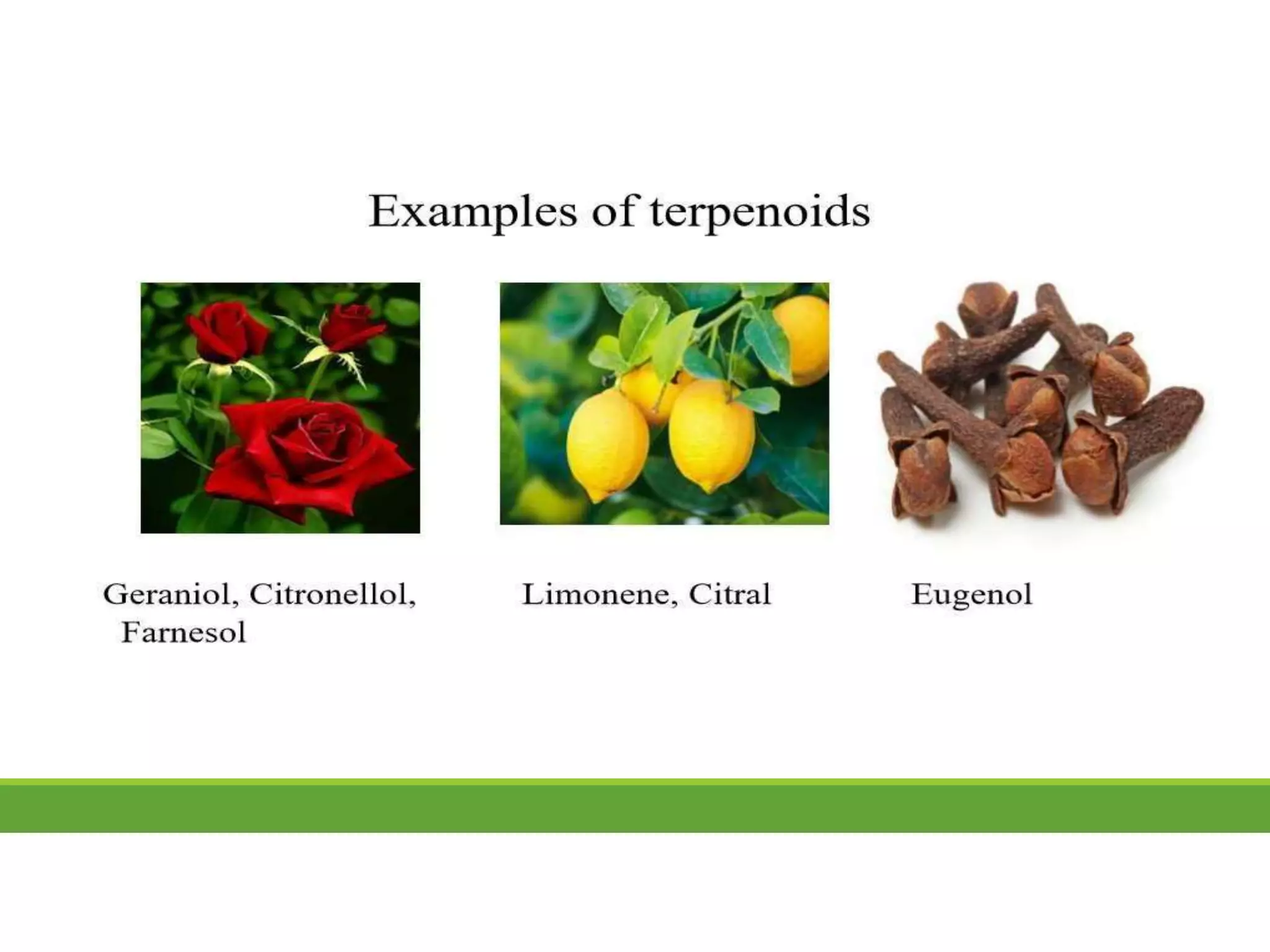 Examples of terpenoids

Geraniol, Citronellol, Farnesol

Limonene, Citral

Eugenol